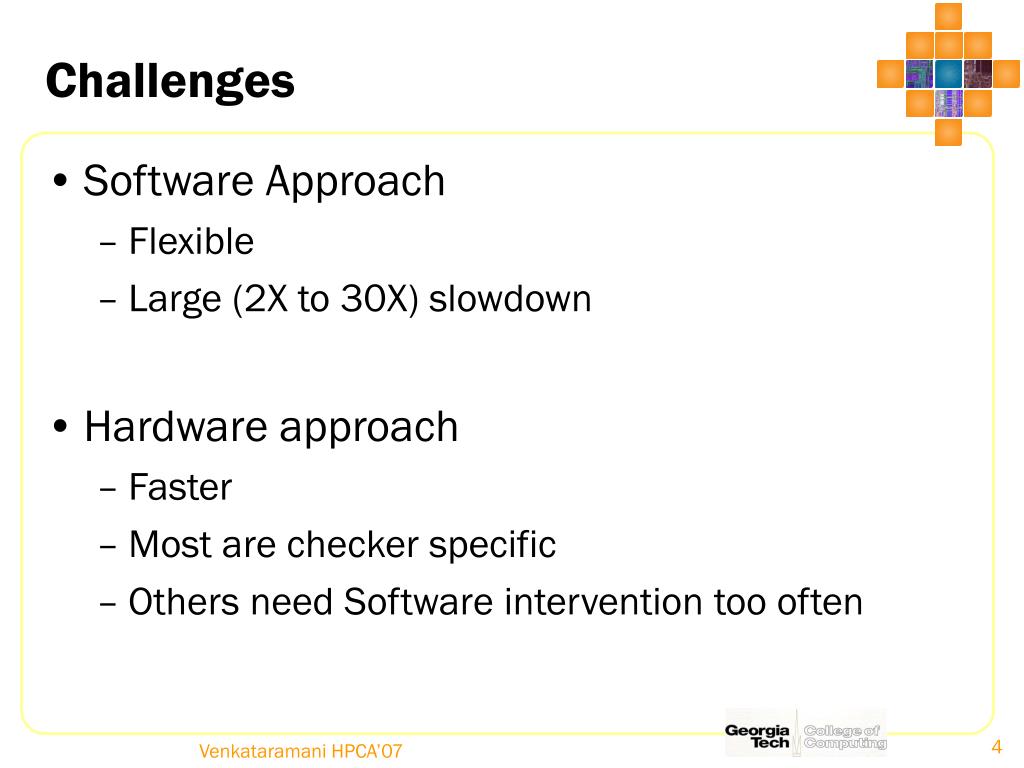 Challenges

• Software Approach
– Flexible
– Large (2X to 30X) slowdown

• Hardware approach
– Faster
– Most are checker specific
– Others need Software intervention too often

Venkataramani HPCA'07

Georgia Tech College of Computing

4